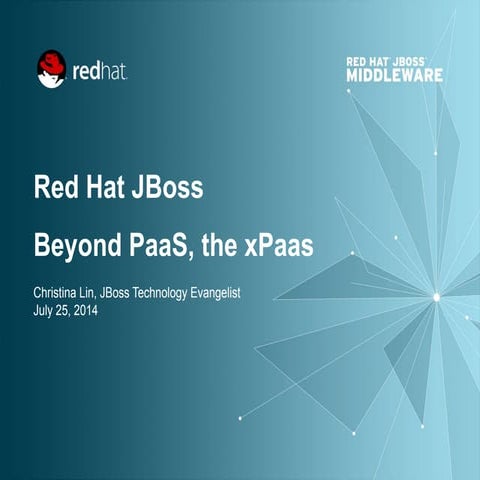 redhat.

RED HAT JBOSS MIDDLEWARE

Red Hat JBoss

Beyond PaaS, the xPaas

Christina Lin, JBoss Technology Evangelist
July 25, 2014